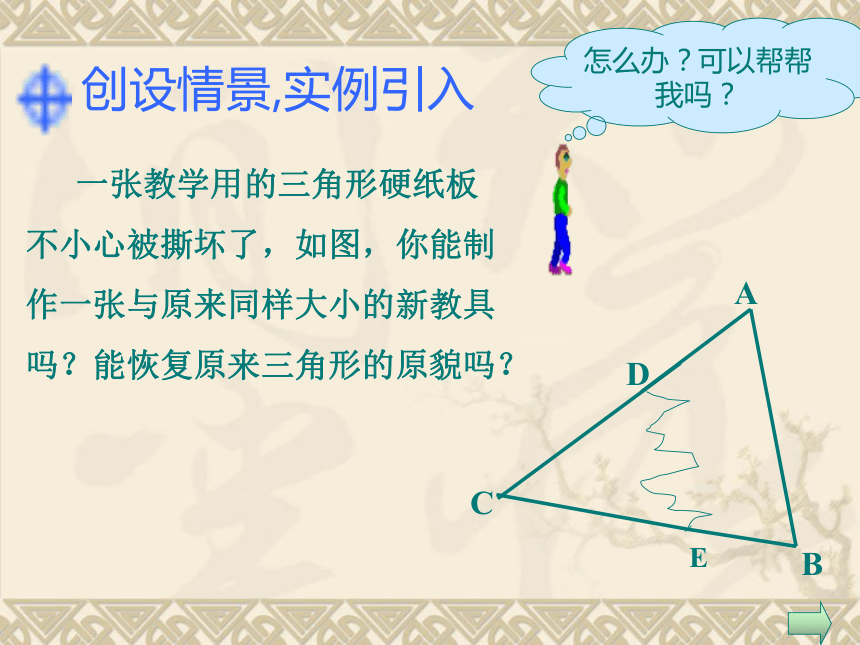 创设情景,实例引入

怎么办？可以帮帮我吗？

一张教学用的三角形硬纸板不小心被撕坏了，如图，你能制作一张与原来同样大小的新教具吗？能恢复原来三角形的原貌吗？

A
D
C
E
B